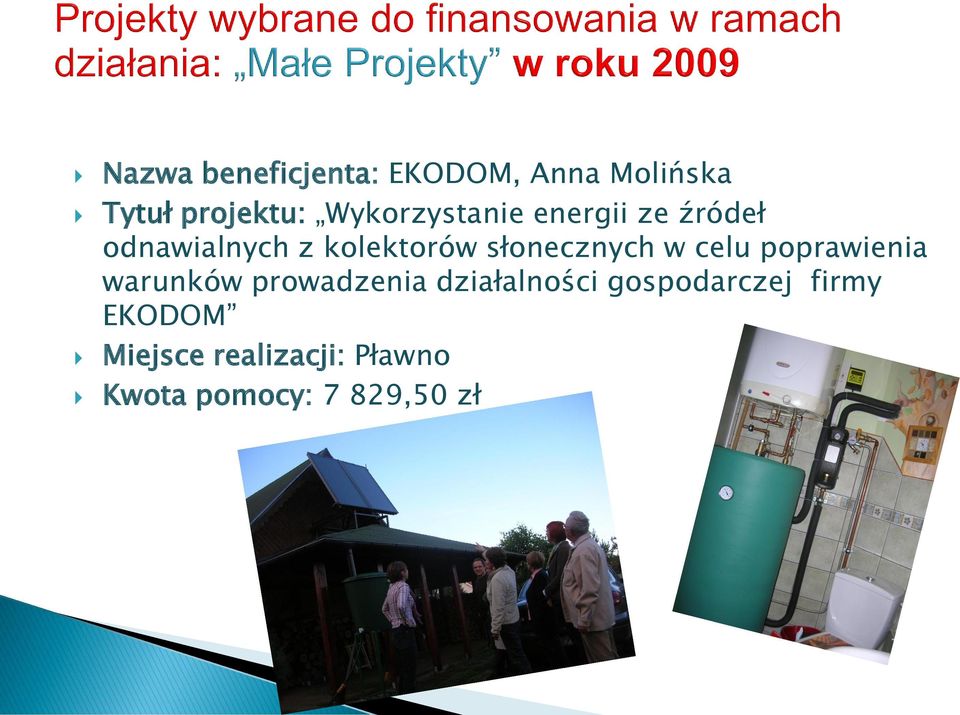 Projekty wybrane do finansowania w ramach działania: „Małe Projekty” w roku 2009

Nazwa beneficjenta: EKODOM, Anna Molińska

Tytuł projektu: „Wykorzystanie energii ze źródeł odnawialnych z kolektorów słonecznych w celu poprawienia warunków prowadzenia działalności gospodarczej firmy EKODOM”

Miejsce realizacji: Pławno

Kwota pomocy: 7 829,50 zł